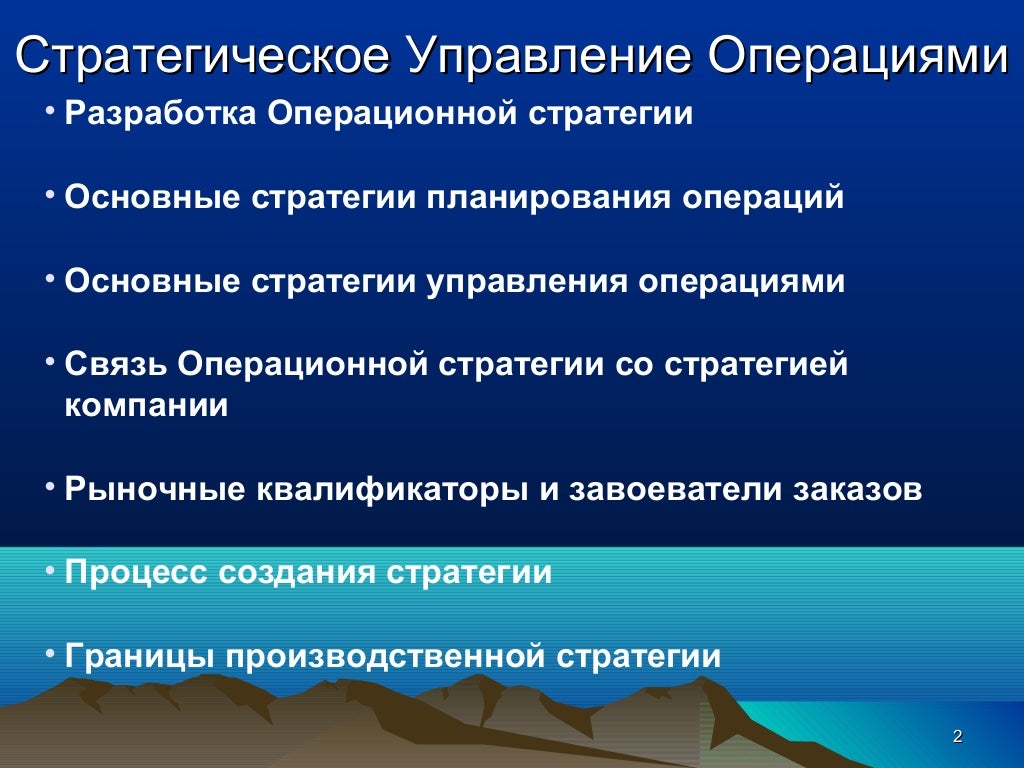 Стратегическое Управление Операциями

• Разработка Операционной стратегии

• Основные стратегии планирования операций

• Основные стратегии управления операциями

• Связь Операционной стратегии со стратегией компании

• Рыночные квалификаторы и завоеватели заказов

• Процесс создания стратегии

• Границы производственной стратегии

2